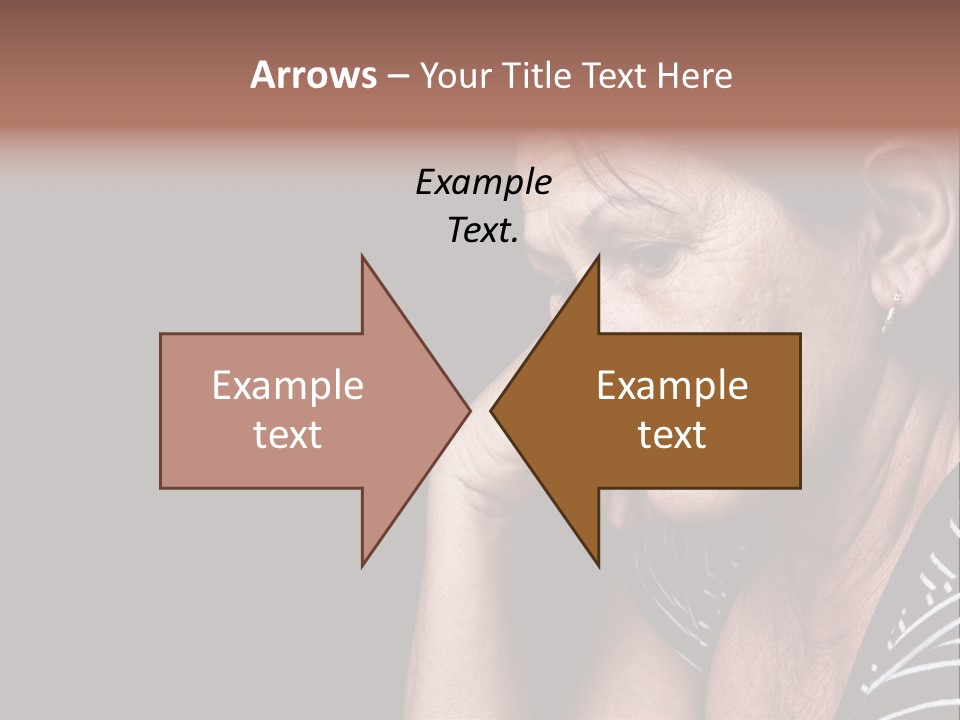 Arrows – Your Title Text Here

Example Text.

Example text

Example text